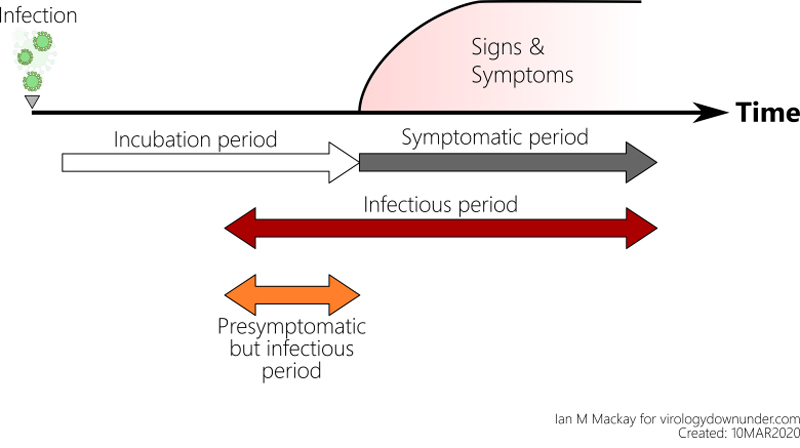 Infection

Signs & Symptoms

Time

Incubation period

Symptomatic period

Infectious period

Presymptomatic but infectious period

Ian M Mackay for virologydownunder.com
Created: 10MAR2020